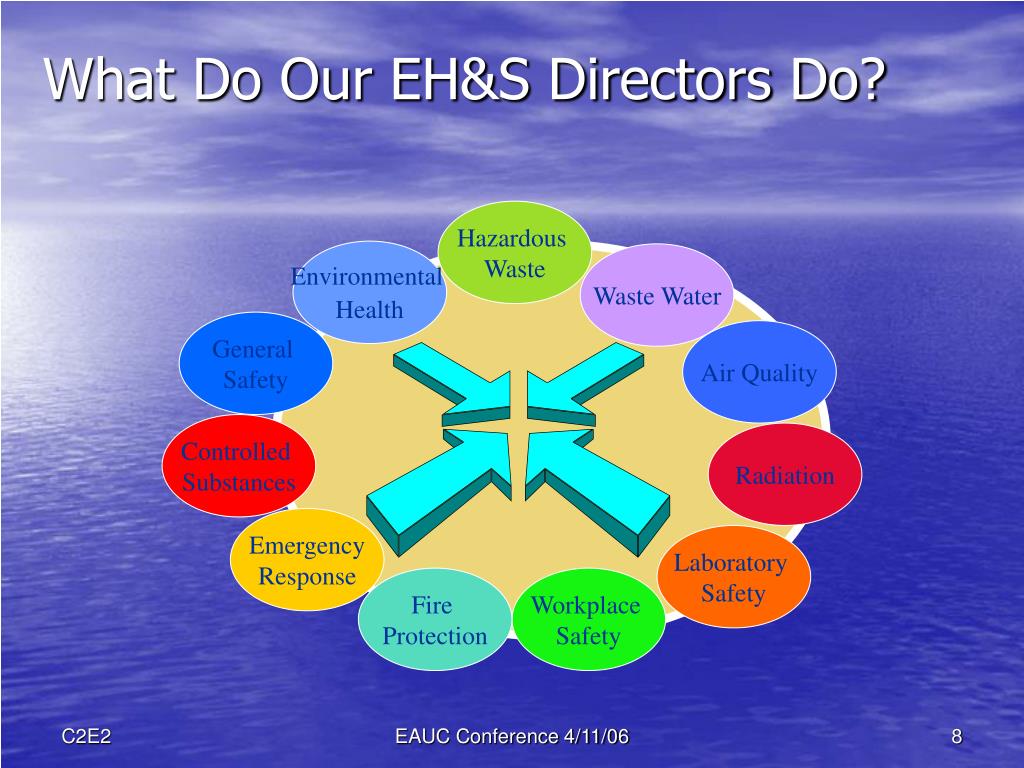 What Do Our EH&S Directors Do?

Hazardous Waste

Waste Water

Air Quality

Radiation

Laboratory Safety

Workplace Safety

Fire Protection

Emergency Response

Controlled Substances

General Safety

Environmental Health

C2E2

EAUC Conference 4/11/06

8